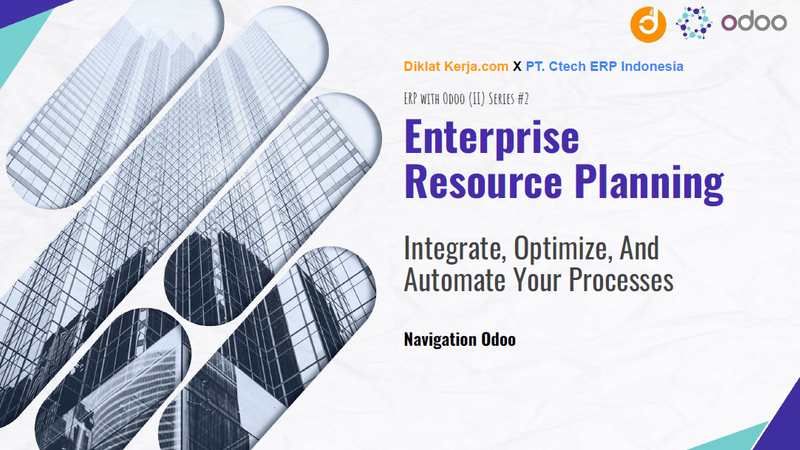 odoo

Diklat Kerja.com X PT. Ctech ERP Indonesia

ERP with Odoo (II) Series #2

Enterprise Resource Planning

Integrate, Optimize, And Automate Your Processes

Navigation Odoo